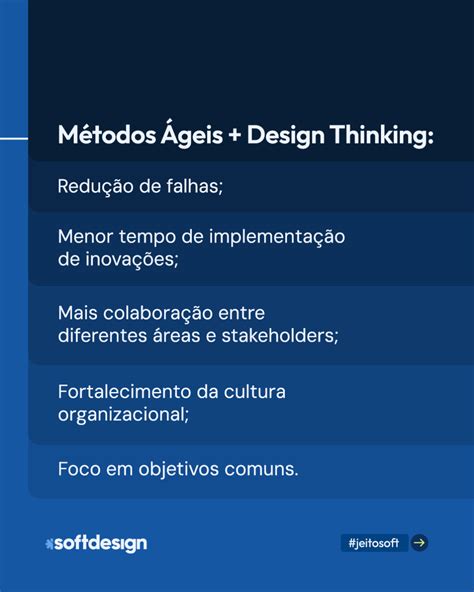 Métodos Ágeis + Design Thinking:

Redução de falhas;

Menor tempo de implementação de inovações;

Mais colaboração entre diferentes áreas e stakeholders;

Fortalecimento da cultura organizacional;

Foco em objetivos comuns.

softdesign

#jeitosoft